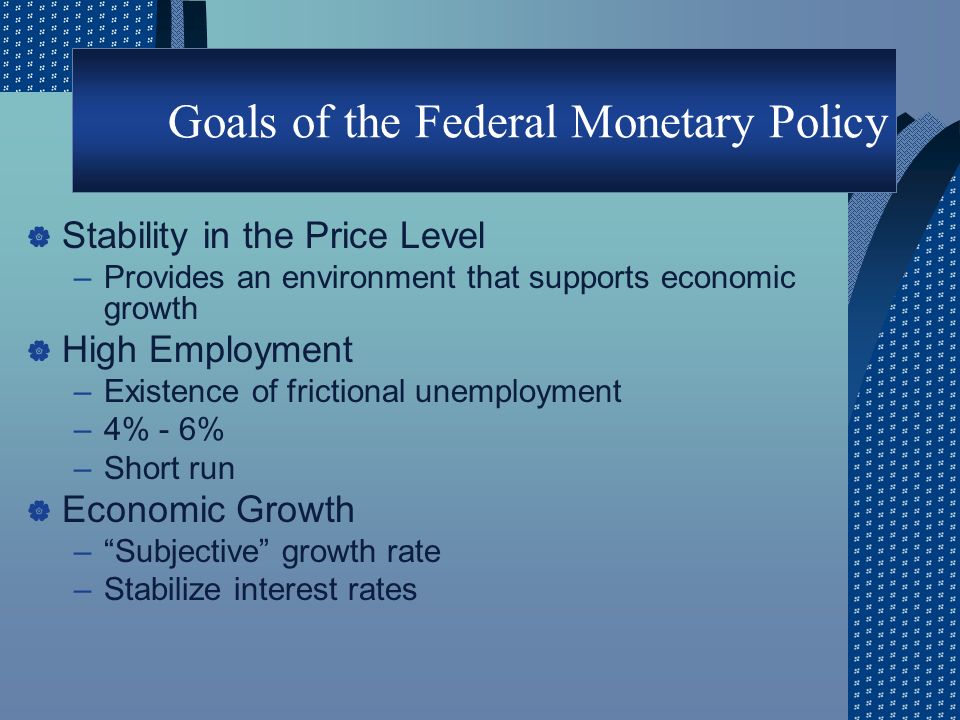 Goals of the Federal Monetary Policy

Stability in the Price Level
– Provides an environment that supports economic growth

High Employment
– Existence of frictional unemployment
– 4% - 6%
– Short run

Economic Growth
– “Subjective” growth rate
– Stabilize interest rates